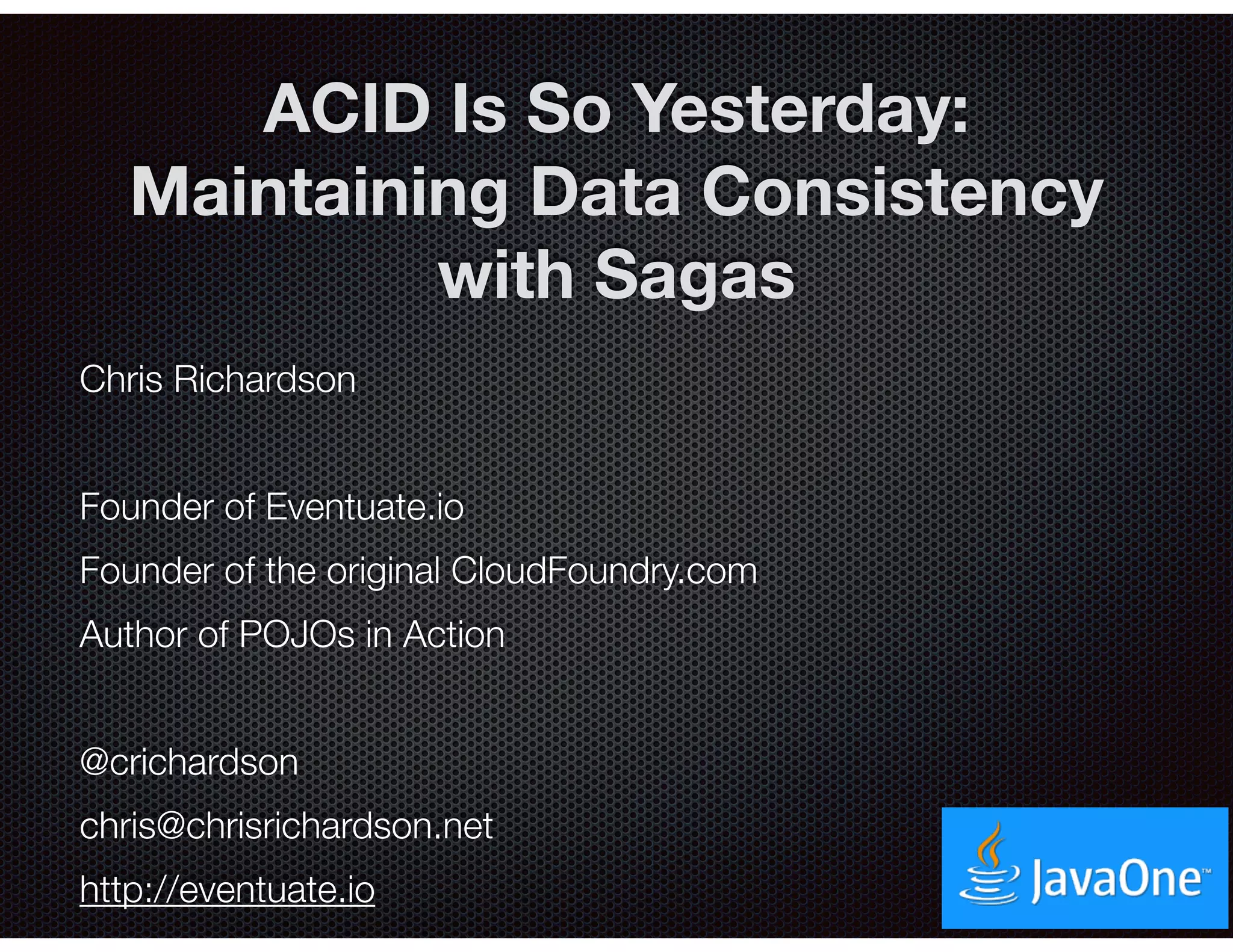 ACID Is So Yesterday: Maintaining Data Consistency with Sagas

Chris Richardson

Founder of Eventuate.io

Founder of the original CloudFoundry.com

Author of POJOs in Action

@crichardson

chris@chrisrichardson.net

http://eventuate.io

JavaOne™